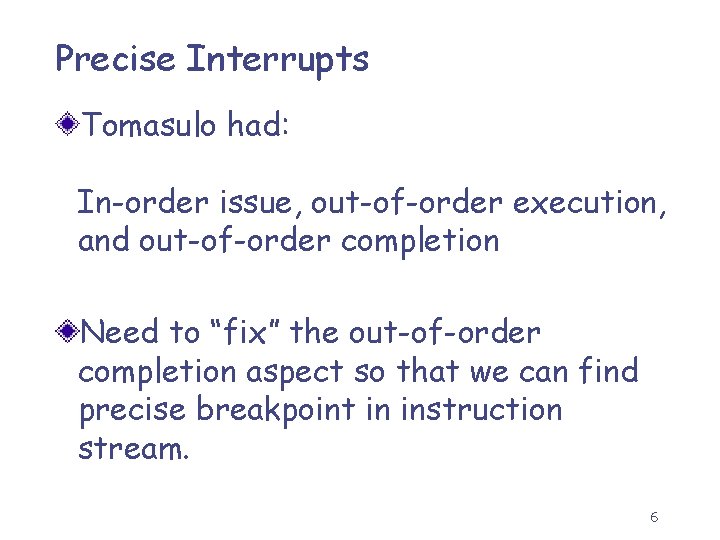 Precise Interrupts

Tomasulo had:

In-order issue, out-of-order execution, and out-of-order completion

Need to “fix” the out-of-order completion aspect so that we can find precise breakpoint in instruction stream.

6